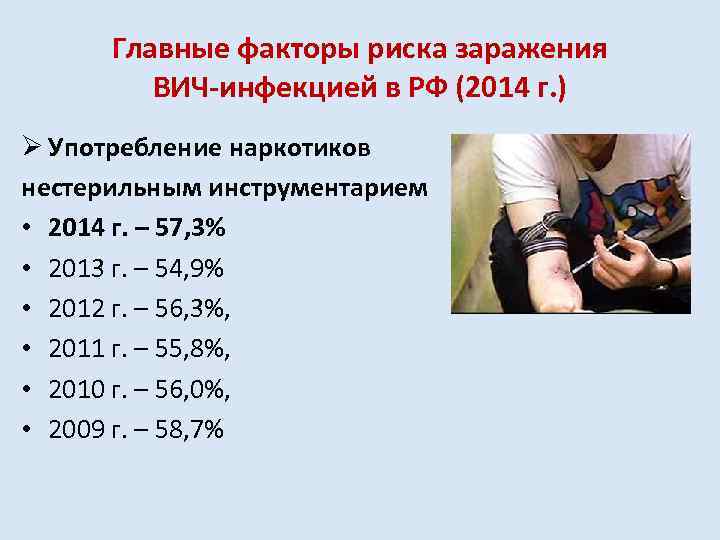 Главные факторы риска заражения ВИЧ-инфекцией в РФ (2014 г.)

➢ Употребление наркотиков нестерильным инструментарием

• 2014 г. – 57,3%
• 2013 г. – 54,9%
• 2012 г. – 56,3%,
• 2011 г. – 55,8%,
• 2010 г. – 56,0%,
• 2009 г. – 58,7%